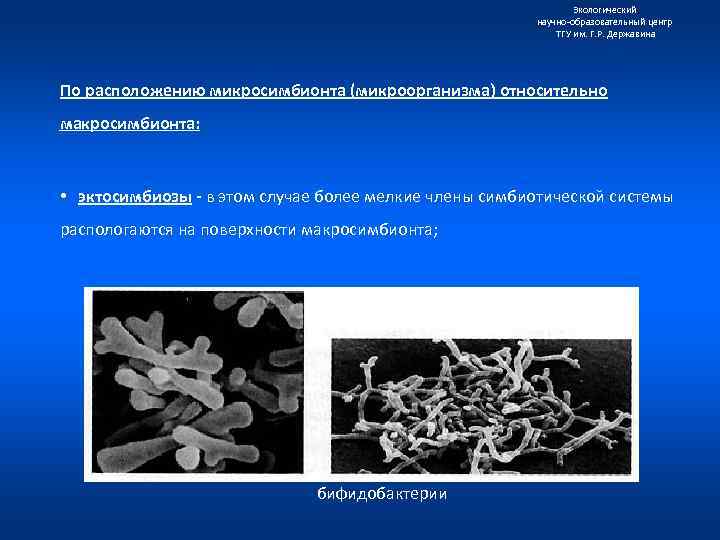 Экологический
научно-образовательный центр
ТГУ им. Г.Р. Державина

По расположению микросимбионта (микроорганизма) относительно макросимбионта:

• эктосимбиозы - в этом случае более мелкие члены симбиотической системы распологаются на поверхности макросимбионта;

бифидобактерии